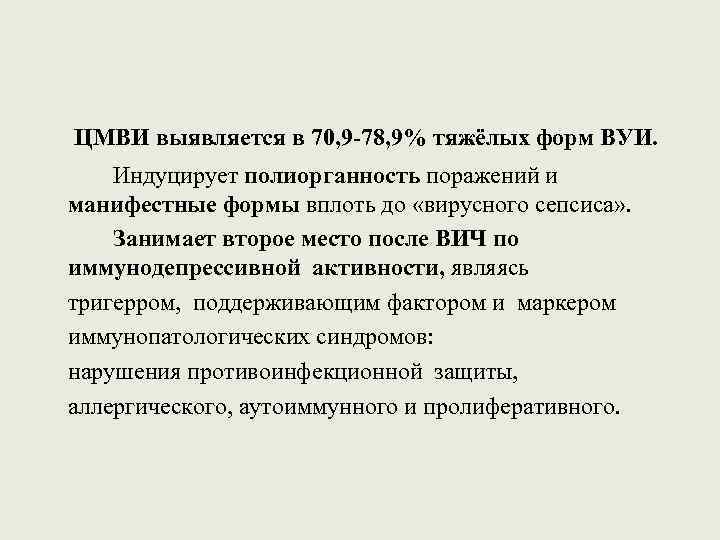 ЦМВИ выявляется в 70,9-78,9% тяжёлых форм ВУИ.

Индуцирует полиорганность поражений и манифестные формы вплоть до «вирусного сепсиса».

Занимает второе место после ВИЧ по иммунодепрессивной активности, являясь тригерром, поддерживающим фактором и маркером иммунопатологических синдромов:
нарушения противоинфекционной защиты, аллергического, аутоиммунного и пролиферативного.